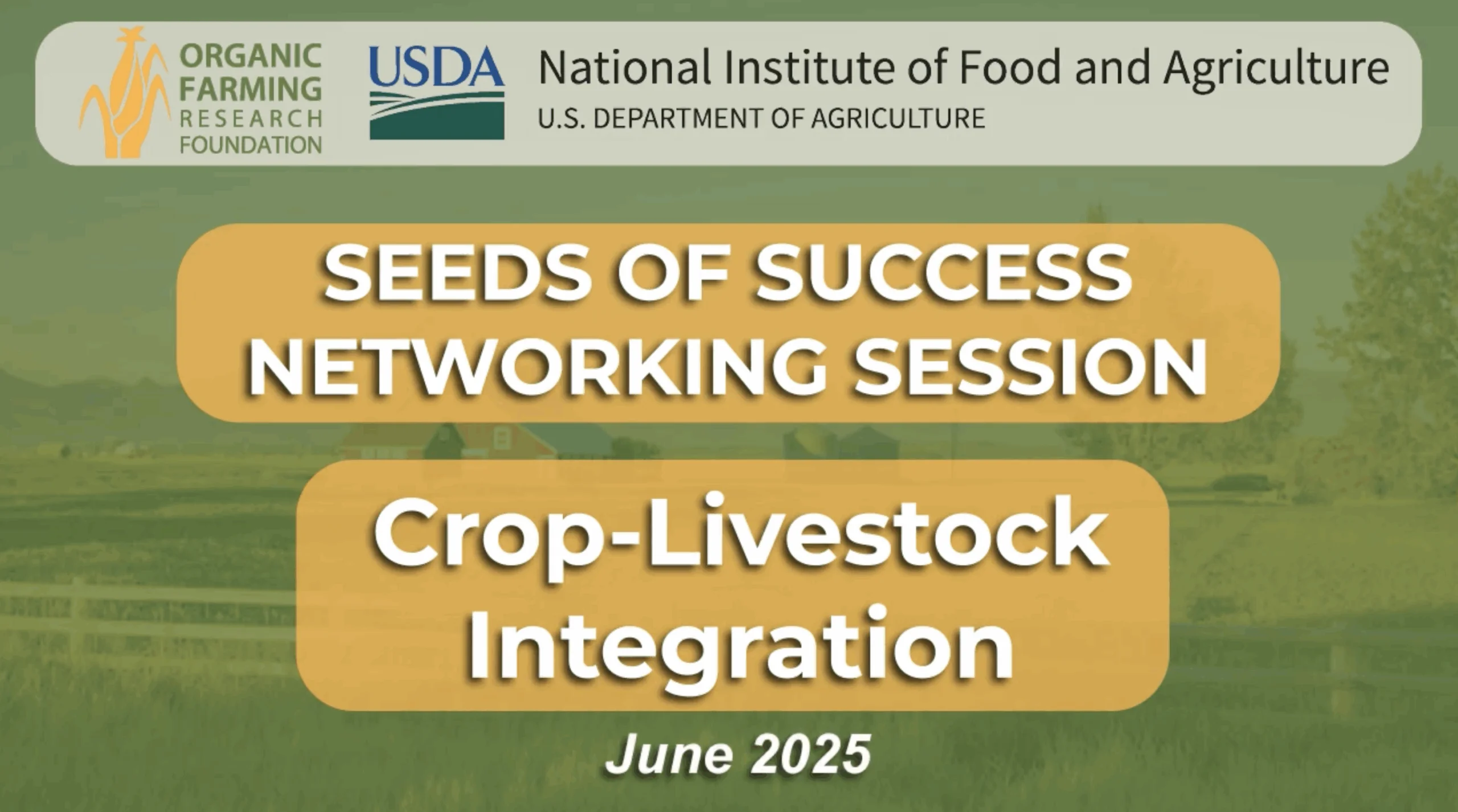 ORGANIC FARMING RESEARCH FOUNDATION

USDA

National Institute of Food and Agriculture
U.S. DEPARTMENT OF AGRICULTURE

SEEDS OF SUCCESS NETWORKING SESSION

Crop-Livestock Integration

June 2025